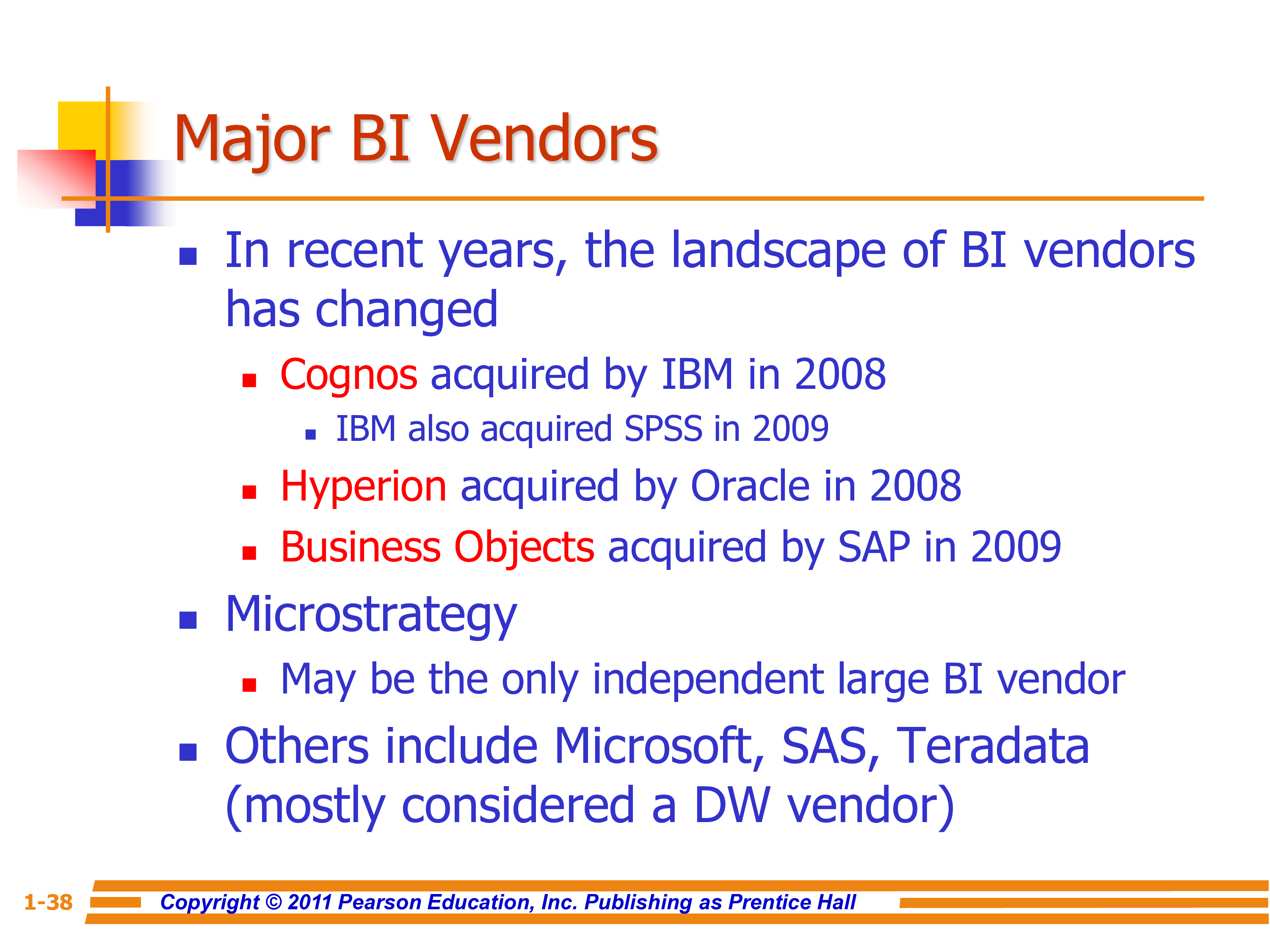 Major BI Vendors

- In recent years, the landscape of BI vendors has changed
  - Cognos acquired by IBM in 2008
    - IBM also acquired SPSS in 2009
  - Hyperion acquired by Oracle in 2008
  - Business Objects acquired by SAP in 2009
- Microstrategy
  - May be the only independent large BI vendor
- Others include Microsoft, SAS, Teradata (mostly considered a DW vendor)

1-38 Copyright © 2011 Pearson Education, Inc. Publishing as Prentice Hall